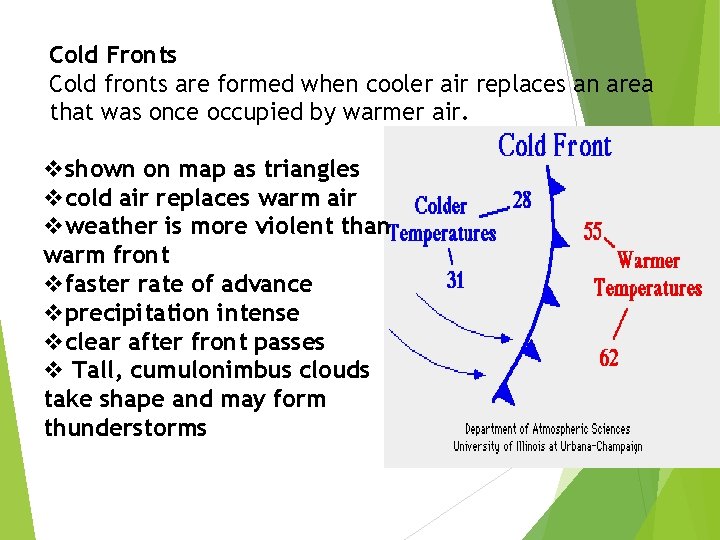 Cold Fronts
Cold fronts are formed when cooler air replaces an area that was once occupied by warmer air.

❖shown on map as triangles
❖cold air replaces warm air
❖weather is more violent than warm front
❖faster rate of advance
❖precipitation intense
❖clear after front passes
❖ Tall, cumulonimbus clouds take shape and may form thunderstorms

Cold Front
Colder Temperatures
28
31
55
Warmer Temperatures
62
Department of Atmospheric Sciences
University of Illinois at Urbana-Champaign